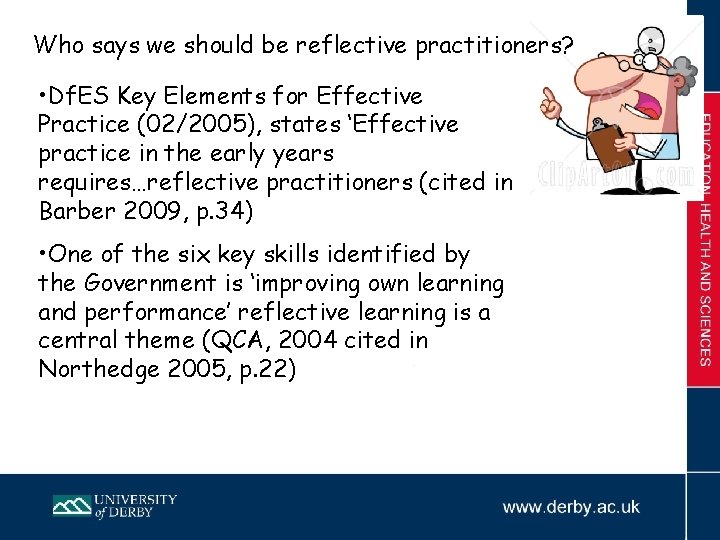 Who says we should be reflective practitioners?

•DfES Key Elements for Effective Practice (02/2005), states 'Effective practice in the early years requires…reflective practitioners (cited in Barber 2009, p.34)

•One of the six key skills identified by the Government is 'improving own learning and performance' reflective learning is a central theme (QCA, 2004 cited in Northedge 2005, p.22)

ClipArtOf.com

EDUCATION, HEALTH AND SCIENCES

UNIVERSITY of DERBY

www.derby.ac.uk